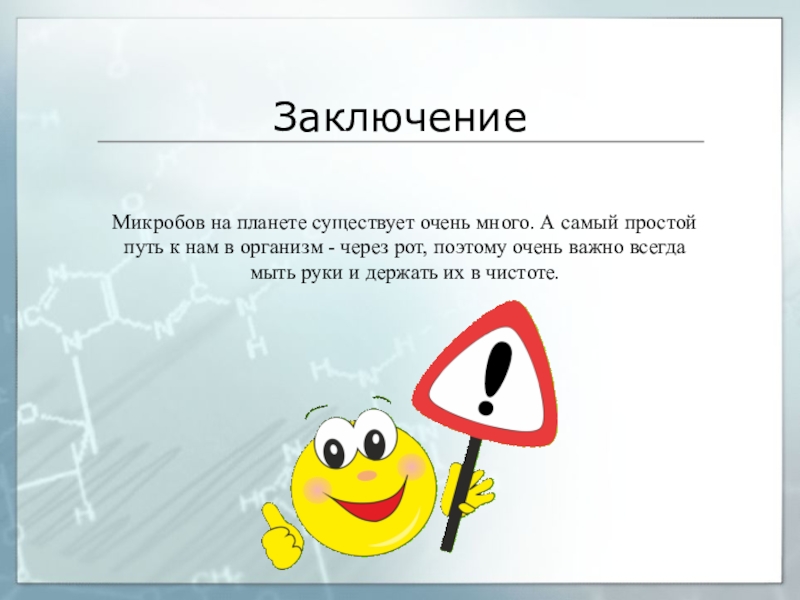 Заключение

Микробов на планете существует очень много. А самый простой путь к нам в организм - через рот, поэтому очень важно всегда мыть руки и держать их в чистоте.

!